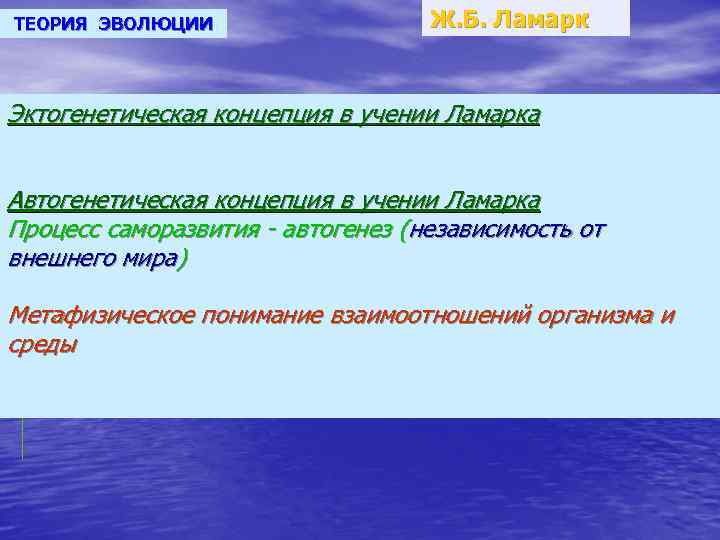 ТЕОРИЯ ЭВОЛЮЦИИ

Ж.Б. Ламарк

Эктогенетическая концепция в учении Ламарка

Автогенетическая концепция в учении Ламарка
Процесс саморазвития - автогенез (независимость от внешнего мира)

Метафизическое понимание взаимоотношений организма и среды